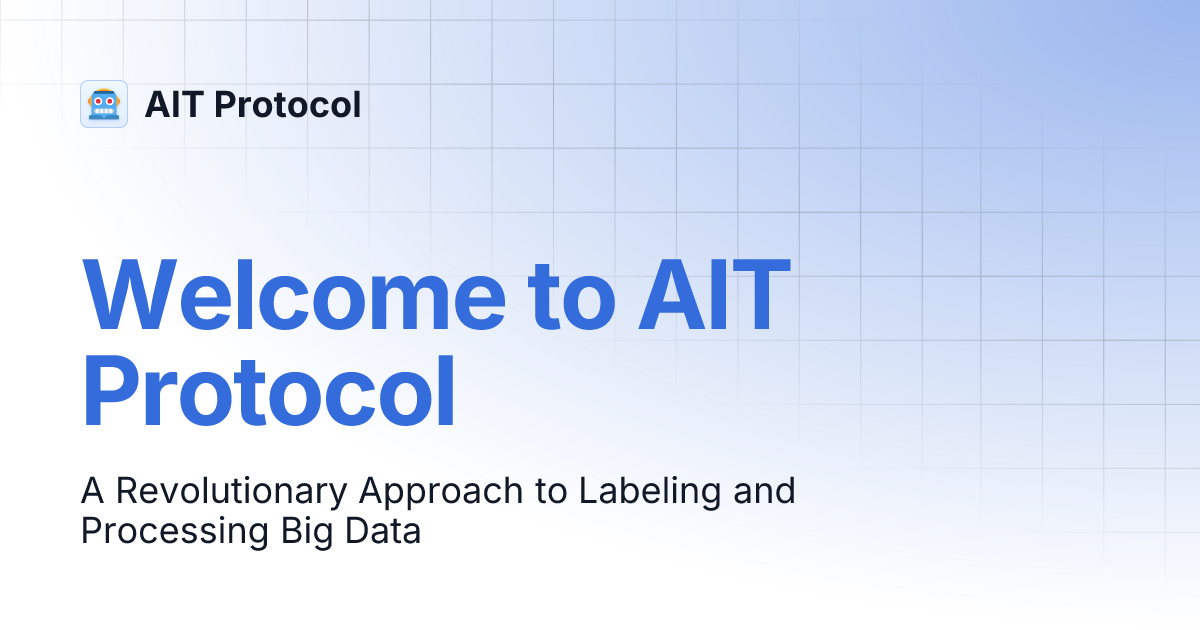 AIT Protocol

Welcome to AIT Protocol

A Revolutionary Approach to Labeling and Processing Big Data